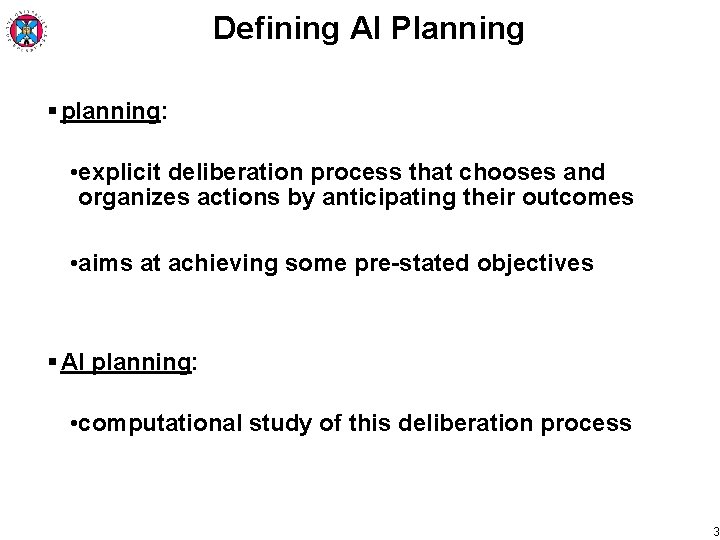 Defining AI Planning

▪ planning:

•explicit deliberation process that chooses and organizes actions by anticipating their outcomes

•aims at achieving some pre-stated objectives

▪ AI planning:

•computational study of this deliberation process

3